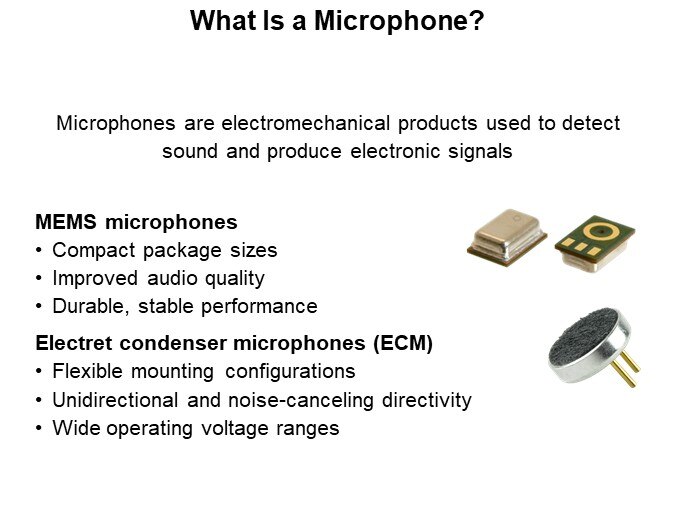 What Is a Microphone?

Microphones are electromechanical products used to detect sound and produce electronic signals

MEMS microphones
• Compact package sizes
• Improved audio quality
• Durable, stable performance

Electret condenser microphones (ECM)
• Flexible mounting configurations
• Unidirectional and noise-canceling directivity
• Wide operating voltage ranges